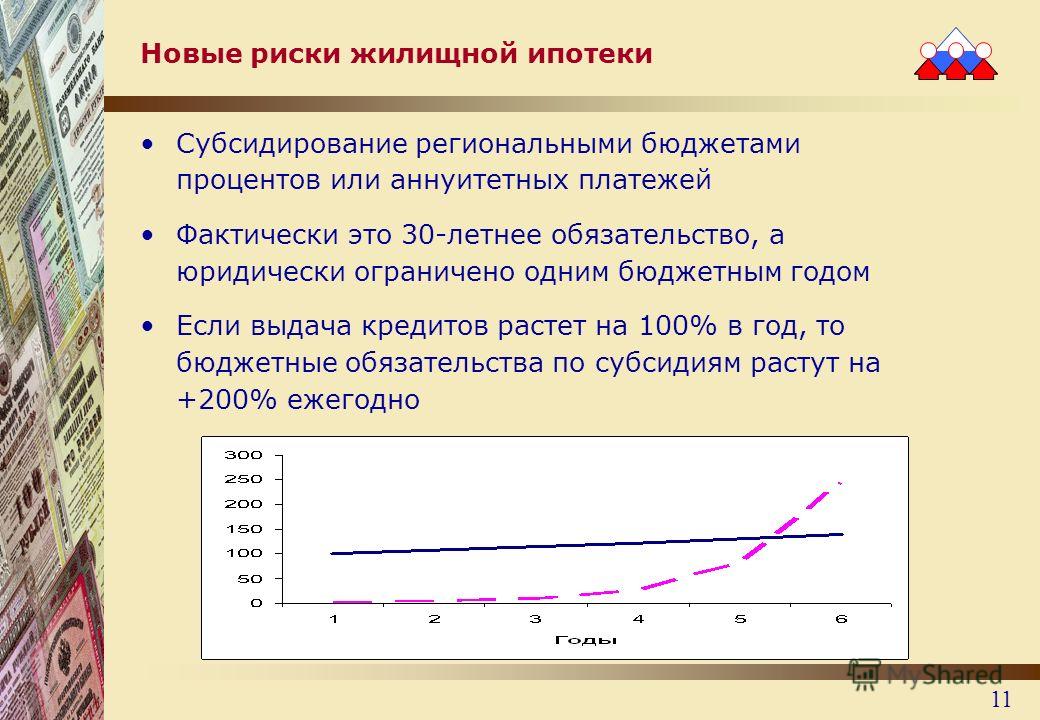 Новые риски жилищной ипотеки

• Субсидирование региональными бюджетами процентов или аннуитетных платежей

• Фактически это 30-летнее обязательство, а юридически ограничено одним бюджетным годом

• Если выдача кредитов растет на 100% в год, то бюджетные обязательства по субсидиям растут на +200% ежегодно

300
250
200
150
100
50
0
1 2 3 4 5 6
Годы

MyShared

11